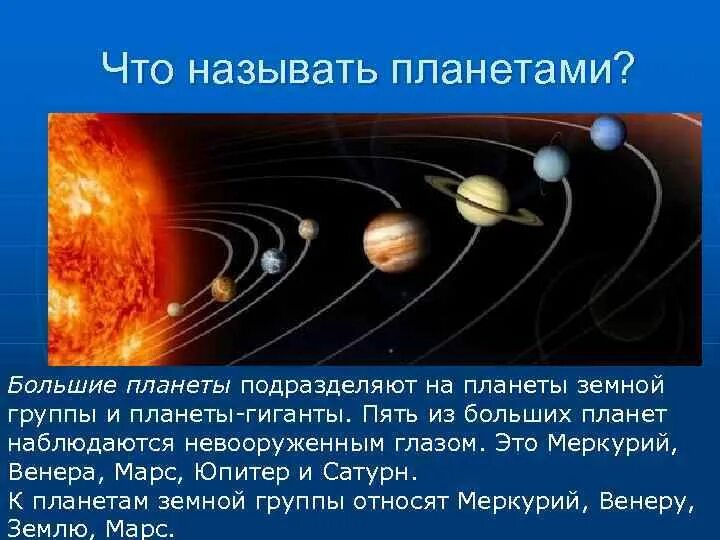 Что называть планетами?

Большие планеты подразделяют на планеты земной группы и планеты-гиганты. Пять из больших планет наблюдаются невооруженным глазом. Это Меркурий, Венера, Марс, Юпитер и Сатурн.
К планетам земной группы относят Меркурий, Венеру, Землю, Марс.